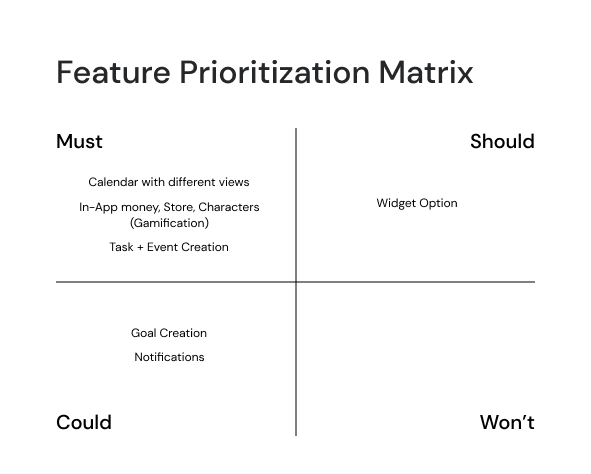 Feature Prioritization Matrix

Must

Calendar with different views

In-App money, Store, Characters (Gamification)

Task + Event Creation

Should

Widget Option

Goal Creation

Notifications

Could

Won't